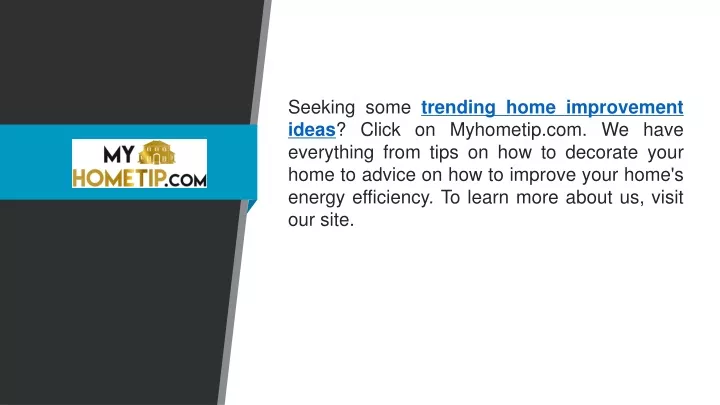 MY
HOMETIP.COM

Seeking some trending home improvement ideas? Click on Myhometip.com. We have everything from tips on how to decorate your home to advice on how to improve your home's energy efficiency. To learn more about us, visit our site.